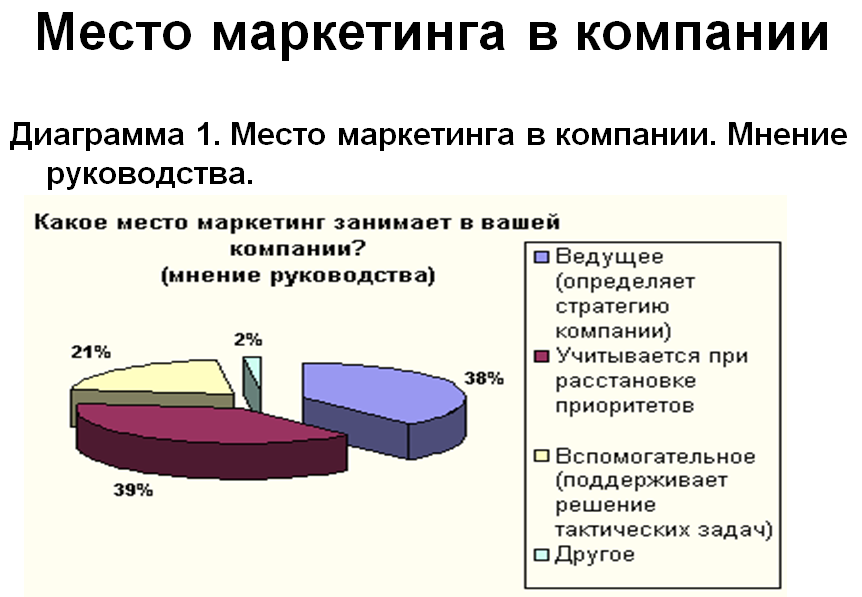 Место маркетинга в компании

Диаграмма 1. Место маркетинга в компании. Мнение руководства.

Какое место маркетинг занимает в вашей компании?
(мнение руководства)

21%

2%

38%

39%

Ведущее (определяет стратегию компании)
Учитывается при расстановке приоритетов
Вспомогательное (поддерживает решение тактических задач)
Другое